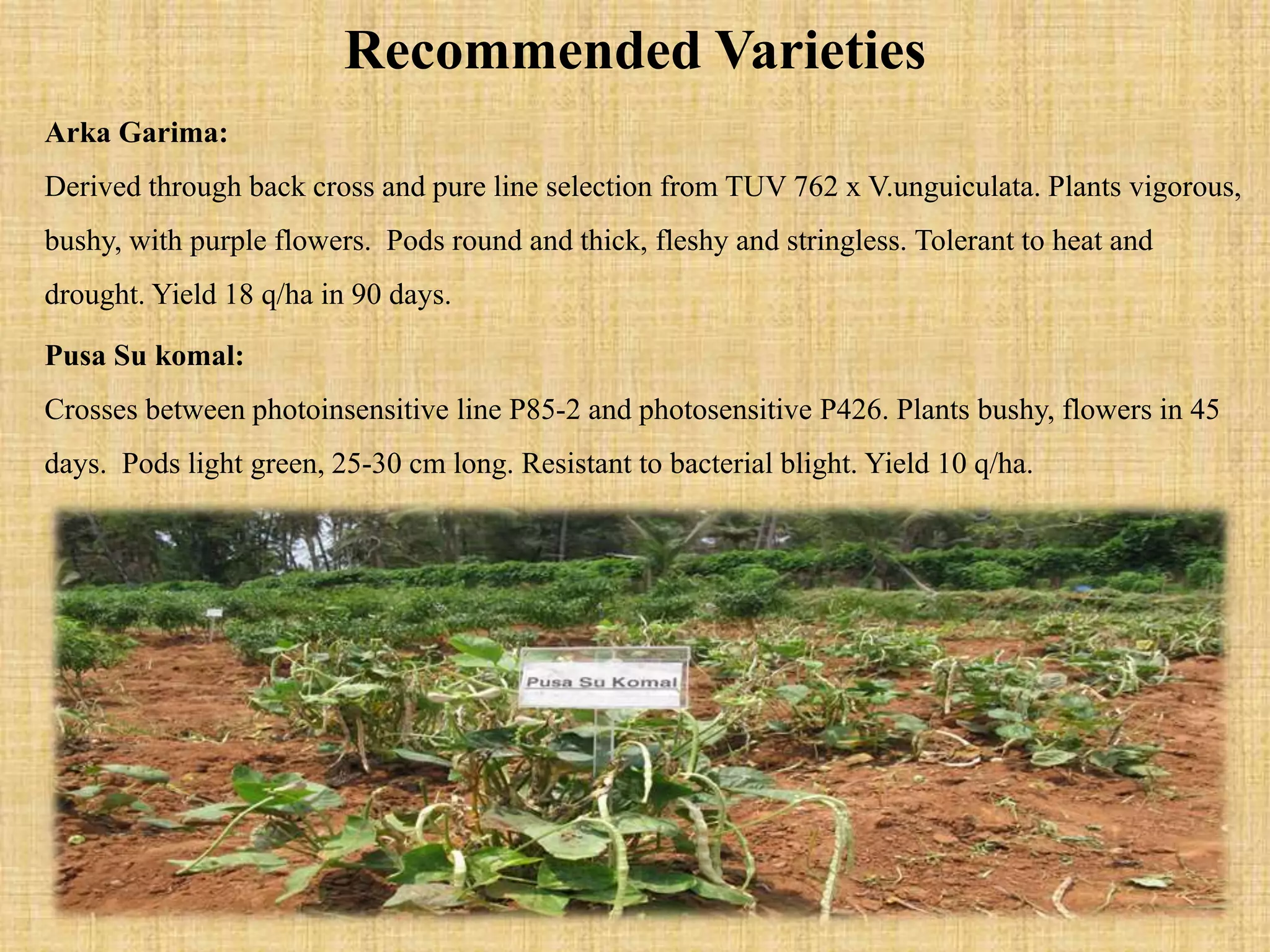 Recommended Varieties

Arka Garima:

Derived through back cross and pure line selection from TUV 762 x V.unguiculata. Plants vigorous, bushy, with purple flowers. Pods round and thick, fleshy and stringless. Tolerant to heat and drought. Yield 18 q/ha in 90 days.

Pusa Su komal:

Crosses between photoinsensitive line P85-2 and photosensitive P426. Plants bushy, flowers in 45 days. Pods light green, 25-30 cm long. Resistant to bacterial blight. Yield 10 q/ha.

Pusa Su Komal